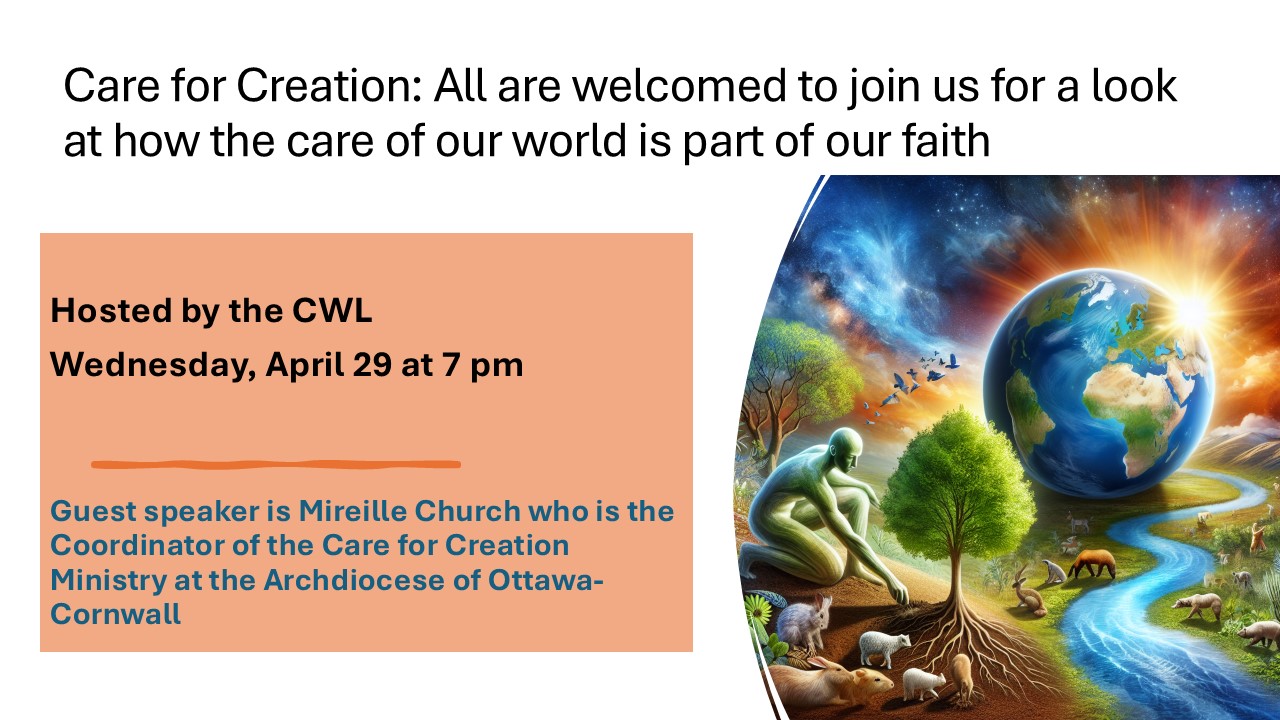 Care for Creation: All are welcomed to join us for a look at how the care of our world is part of our faith

Hosted by the CWL

Wednesday, April 29 at 7 pm

Guest speaker is Mireille Church who is the Coordinator of the Care for Creation Ministry at the Archdiocese of Ottawa-Cornwall